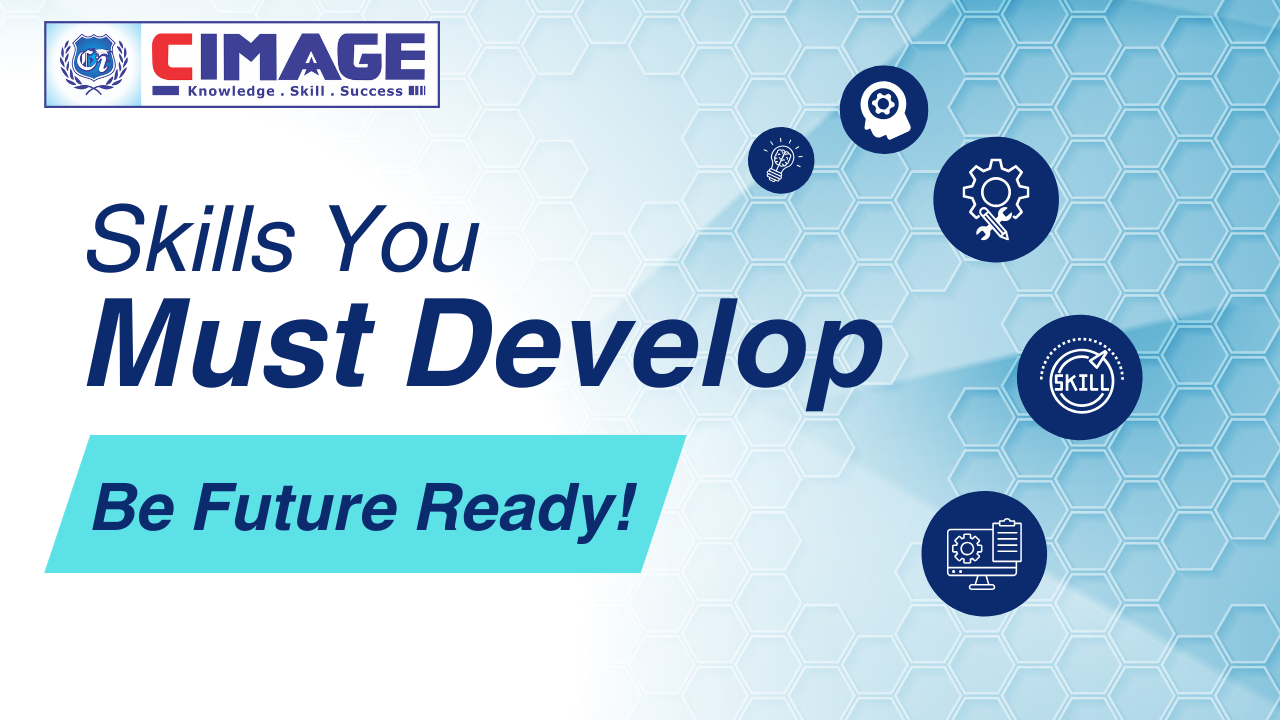 CIMAGE
Knowledge . Skill . Success

Skills You
Must Develop

Be Future Ready!

SKILL